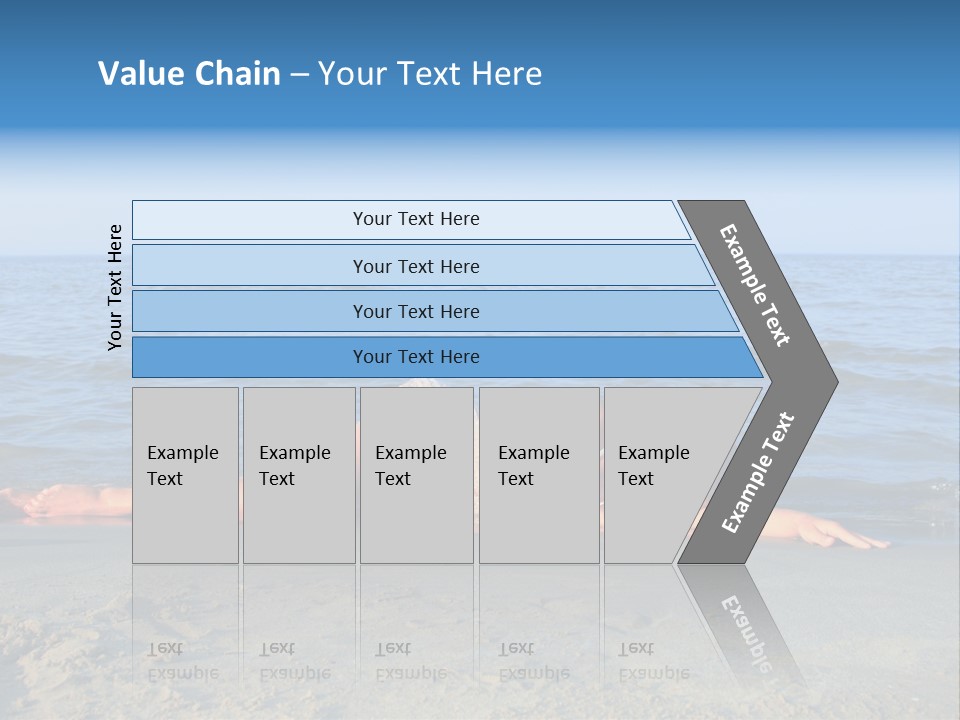 Value Chain – Your Text Here

Your Text Here

Your Text Here

Your Text Here

Your Text Here

Your Text Here

Example Text

Example Text

Example Text

Example Text

Example Text

Example Text

Example Text